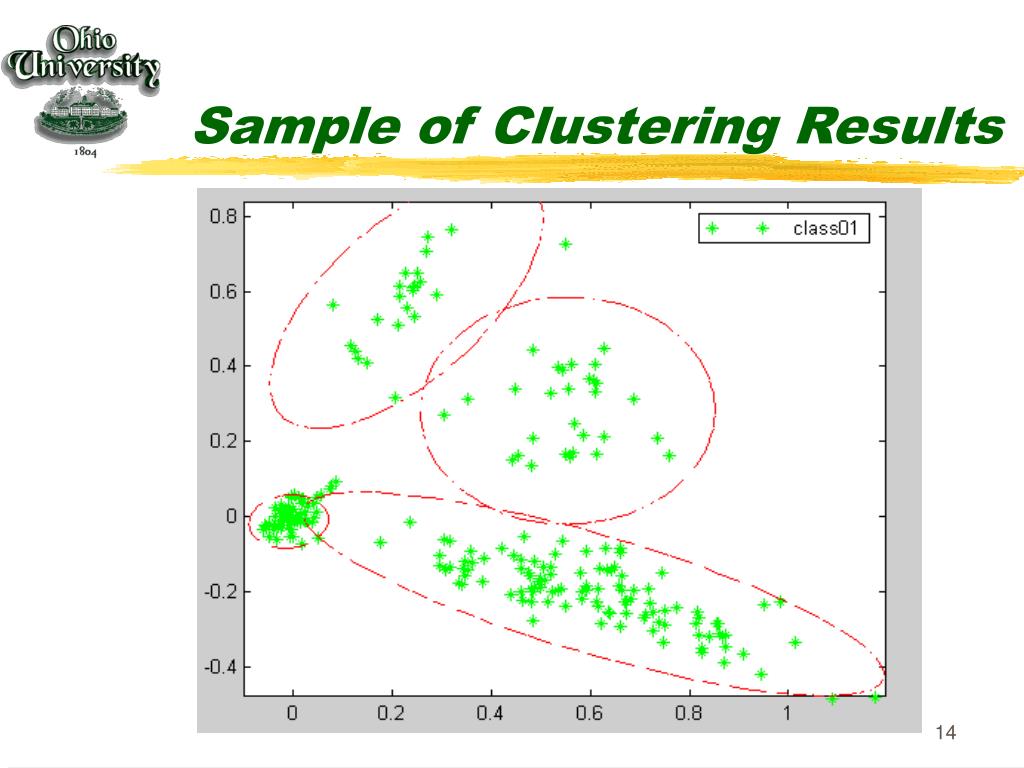 Ohio University

1804

Sample of Clustering Results

class01

0.8
0.6
0.4
0.2
0
-0.2
-0.4

0
0.2
0.4
0.6
0.8
1

14